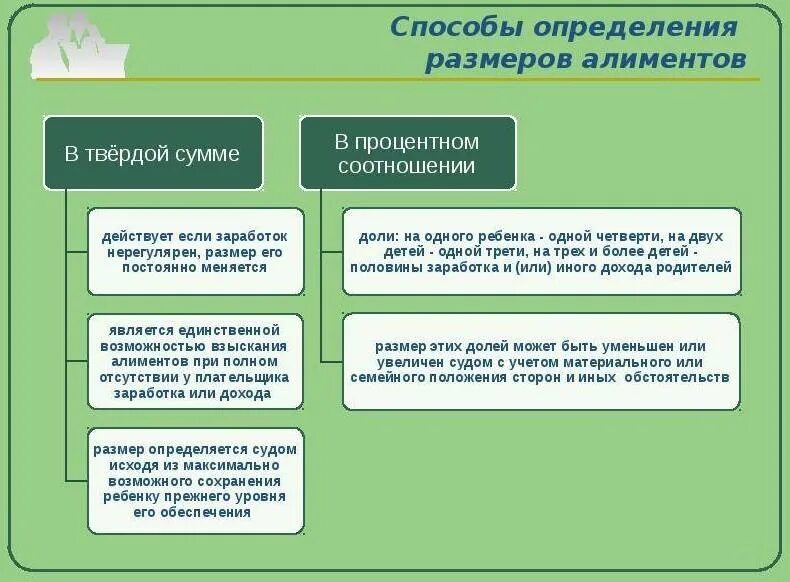 Способы определения размеров алиментов

В твёрдой сумме

действует если заработок нерегулярен, размер его постоянно меняется

является единственной возможностью взыскания алиментов при полном отсутствии у плательщика заработка или дохода

размер определяется судом исходя из максимально возможного сохранения ребенку прежнего уровня его обеспечения

В процентном соотношении

доли: на одного ребенка - одной четверти, на двух детей - одной трети, на трех и более детей - половины заработка и (или) иного дохода родителей

размер этих долей может быть уменьшен или увеличен судом с учетом материального или семейного положения сторон и иных обстоятельств